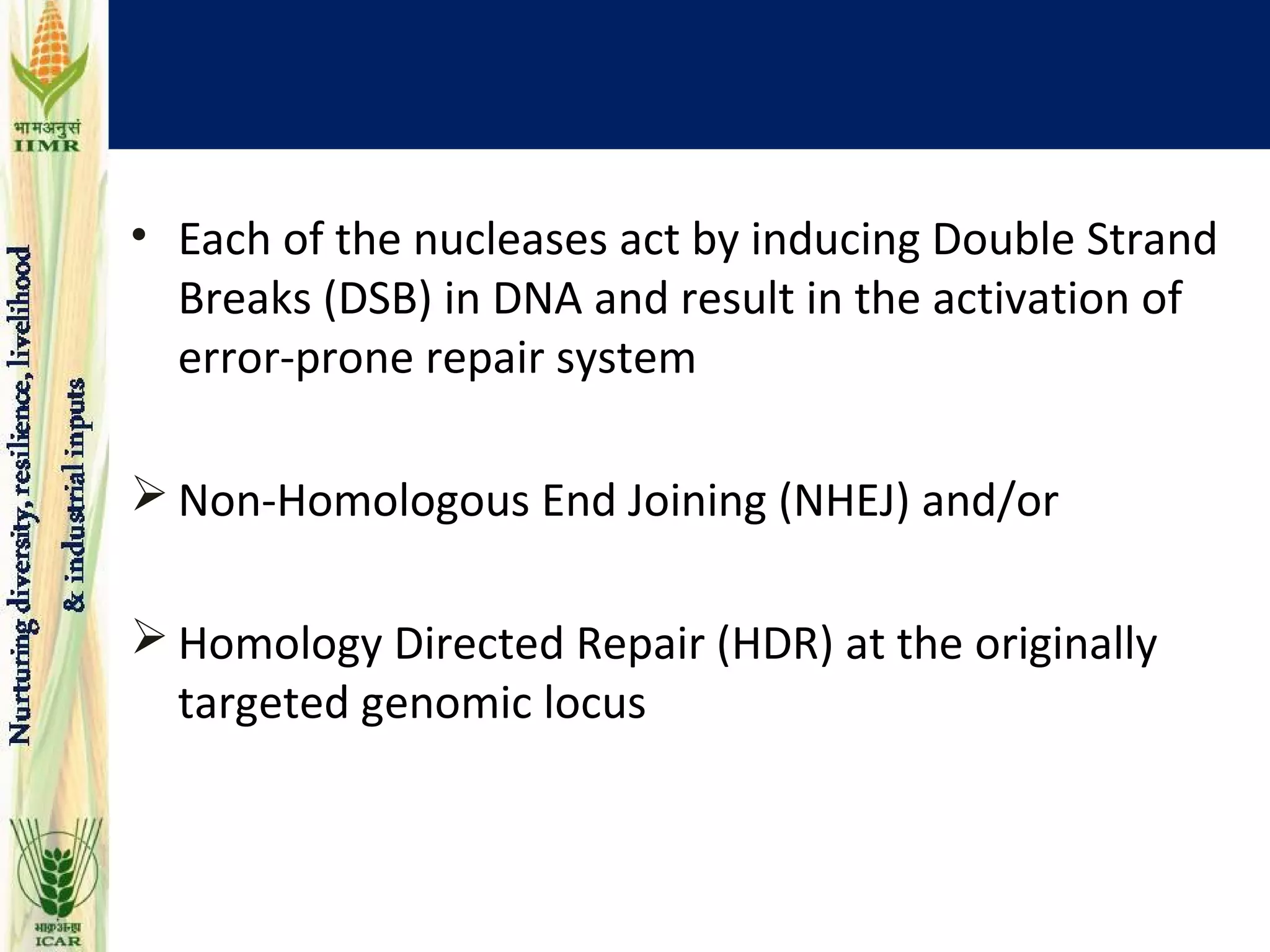 भामअनुसं
IIMR

Nurturing diversity, resilience, livelihood & industrial inputs

भाकृअनुप
ICAR

• Each of the nucleases act by inducing Double Strand Breaks (DSB) in DNA and result in the activation of error-prone repair system

➢ Non-Homologous End Joining (NHEJ) and/or

➢ Homology Directed Repair (HDR) at the originally targeted genomic locus